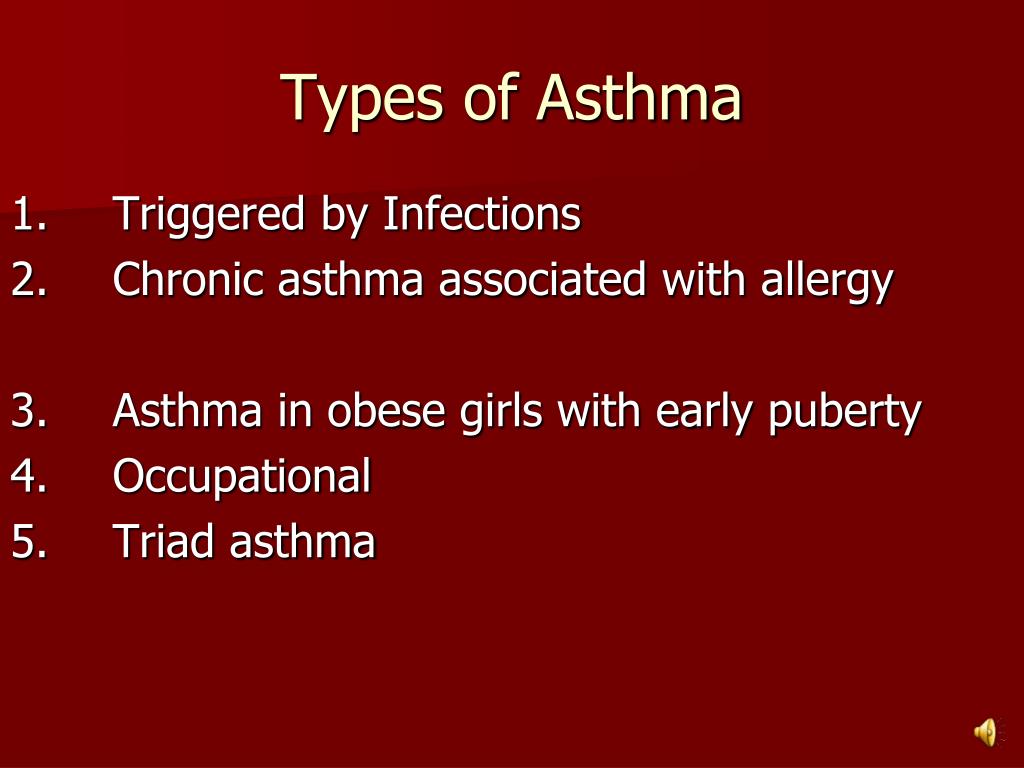 Types of Asthma

1. Triggered by Infections
2. Chronic asthma associated with allergy

3. Asthma in obese girls with early puberty
4. Occupational
5. Triad asthma